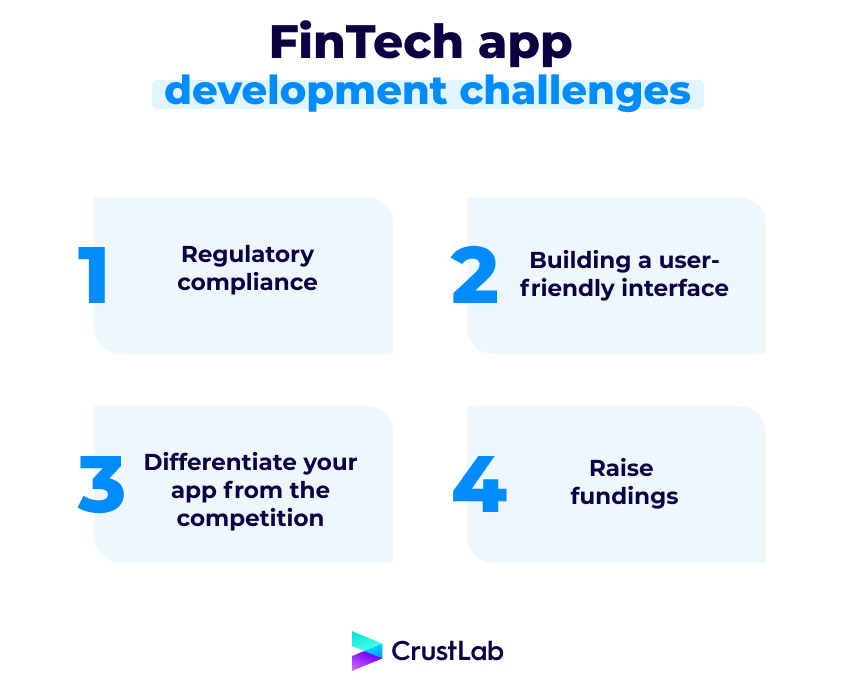 FinTech app
development challenges

1 Regulatory compliance

2 Building a user-friendly interface

3 Differentiate your app from the competition

4 Raise fundings

CrustLab